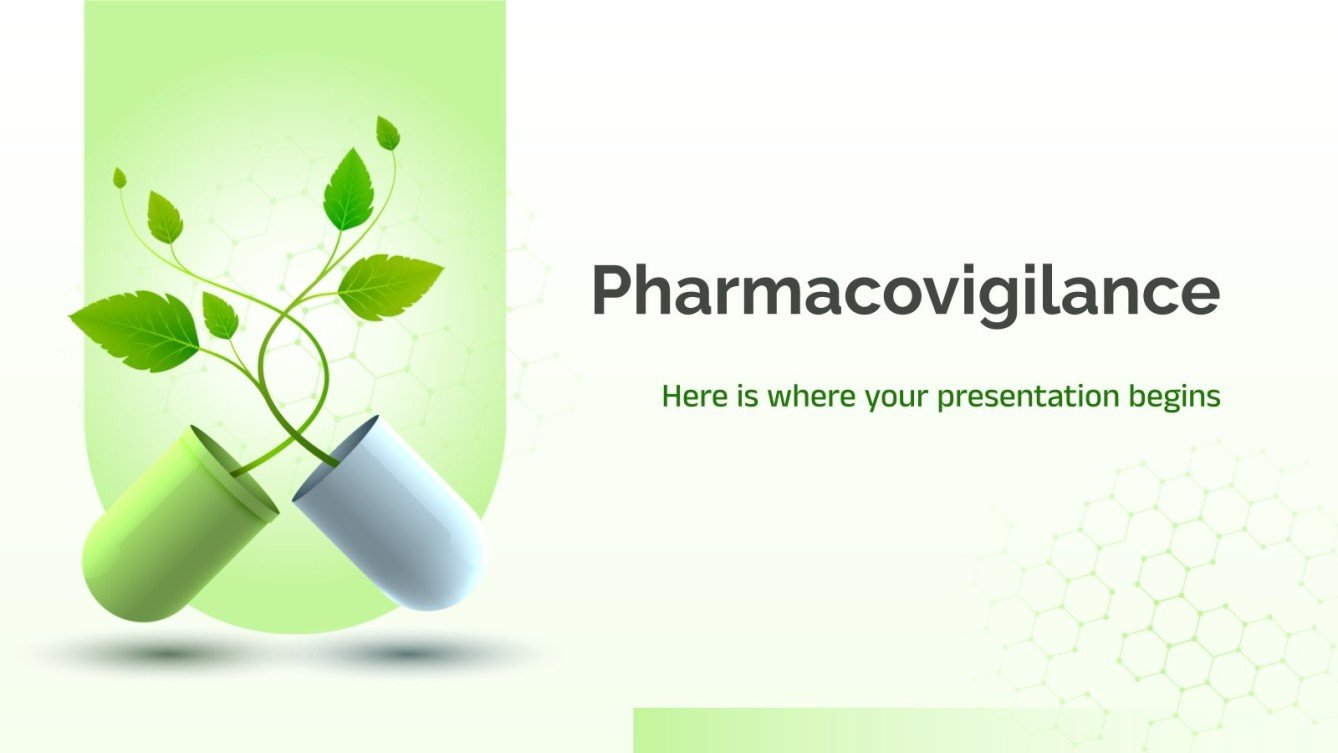 Pharmacovigilance

Here is where your presentation begins